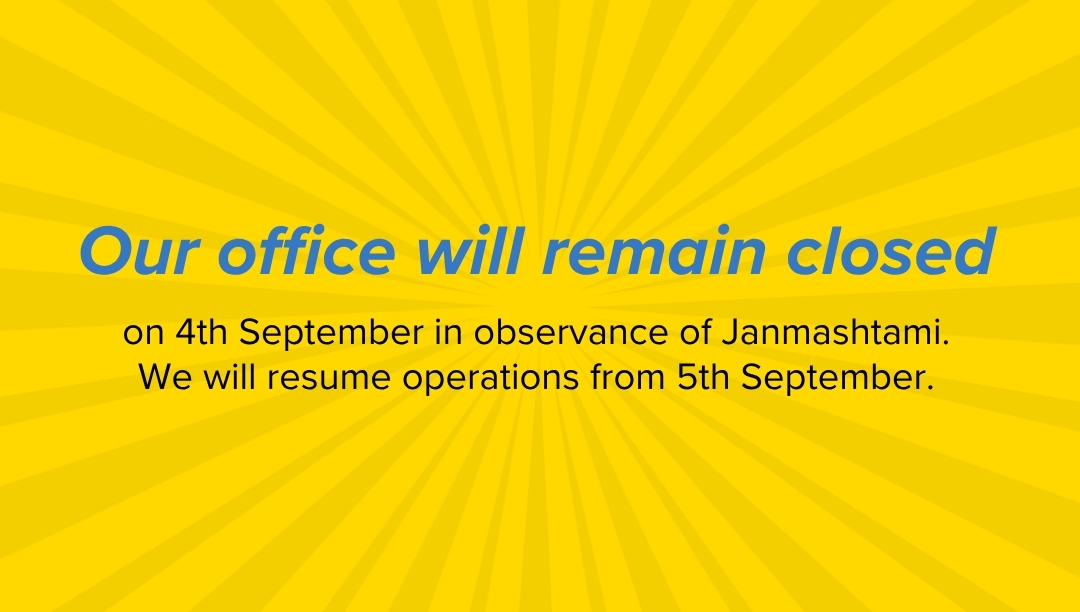 Our office will remain closed

on 4th September in observance of Janmashtami.
We will resume operations from 5th September.